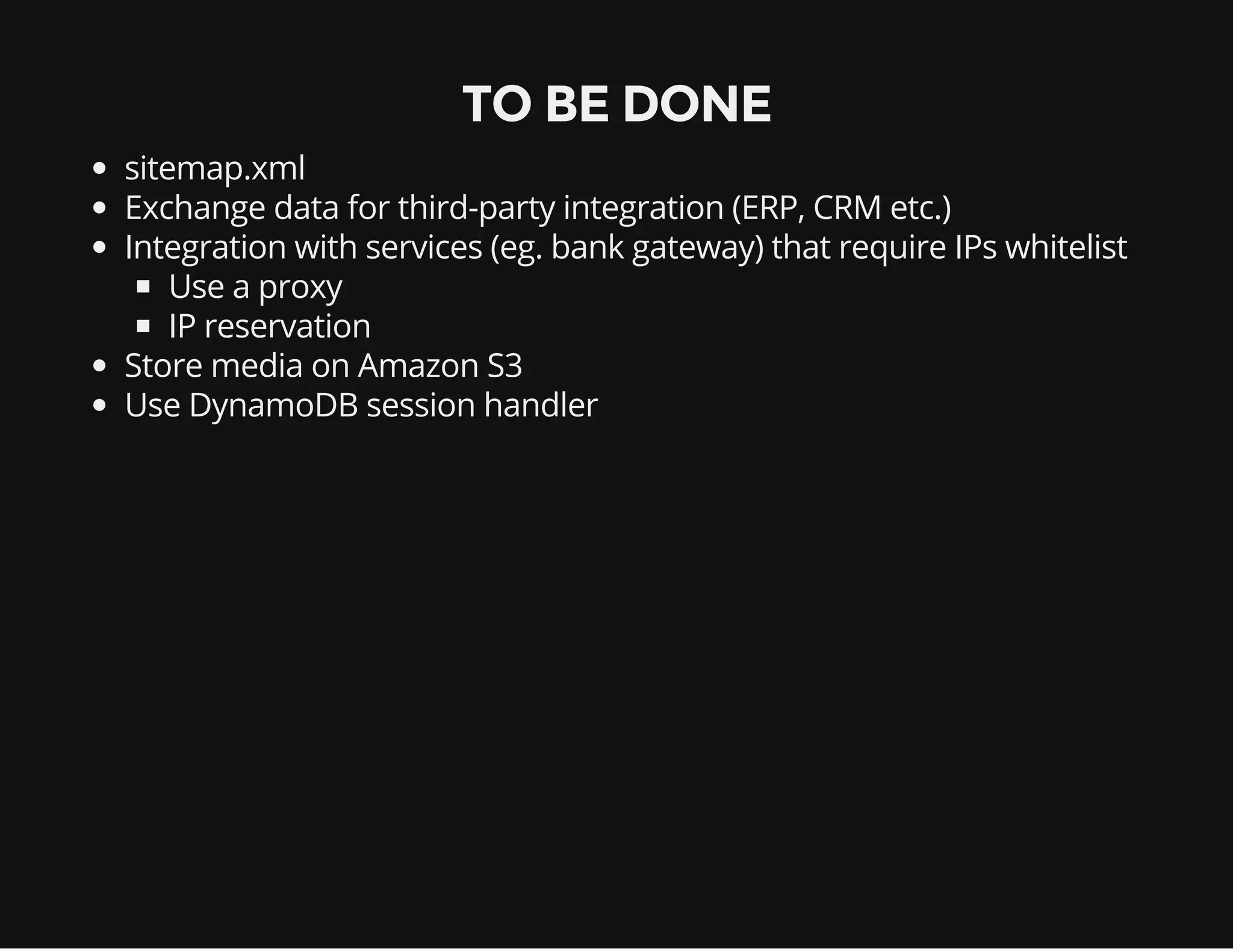 TO BE DONE

- sitemap.xml
- Exchange data for third-party integration (ERP, CRM etc.)
- Integration with services (eg. bank gateway) that require IPs whitelist
  - Use a proxy
  - IP reservation
- Store media on Amazon S3
- Use DynamoDB session handler